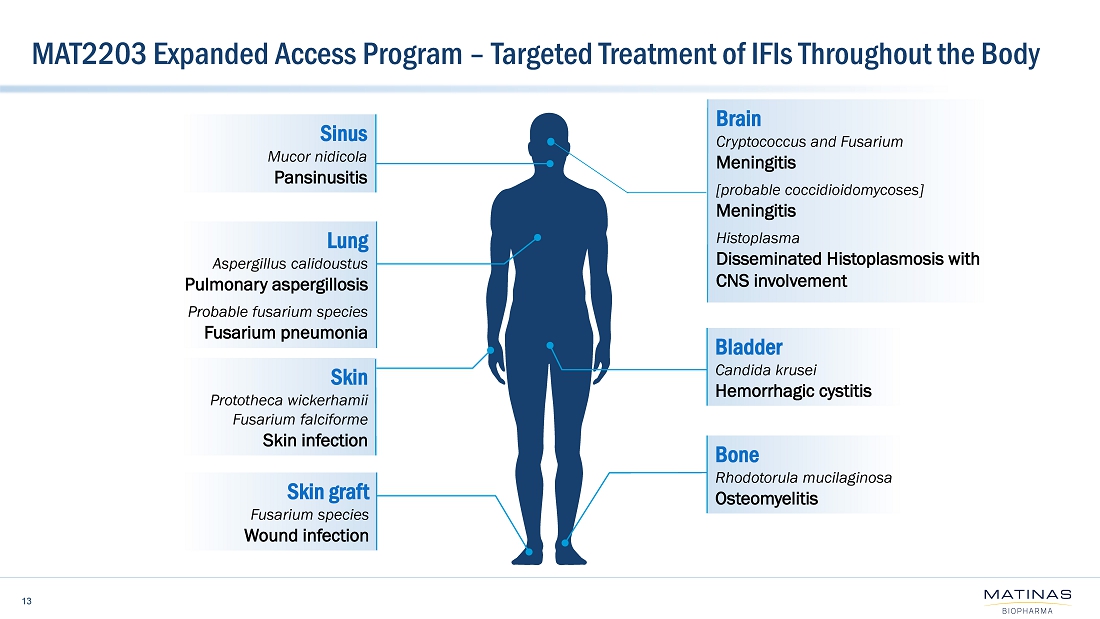 MAT2203 Expanded Access Program – Targeted Treatment of IFIs Throughout the Body

Sinus
Mucor nidicola
Pansinusitis

Lung
Aspergillus calidoustus
Pulmonary aspergillosis
Probable fusarium species
Fusarium pneumonia

Skin
Prototheca wickerhamii
Fusarium falciforme
Skin infection

Skin graft
Fusarium species
Wound infection

Brain
Cryptococcus and Fusarium
Meningitis
[probable coccidioidomycoses]
Meningitis
Histoplasma
Disseminated Histoplasmosis with CNS involvement

Bladder
Candida krusei
Hemorrhagic cystitis

Bone
Rhodotorula mucilaginosa
Osteomyelitis

13

MATINAS
BIOPHARMA